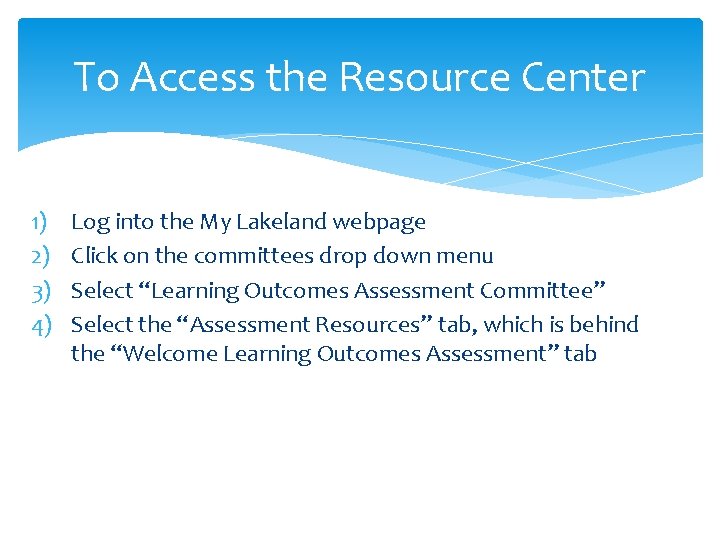 To Access the Resource Center

1) Log into the My Lakeland webpage
2) Click on the committees drop down menu
3) Select “Learning Outcomes Assessment Committee”
4) Select the “Assessment Resources” tab, which is behind the “Welcome Learning Outcomes Assessment” tab